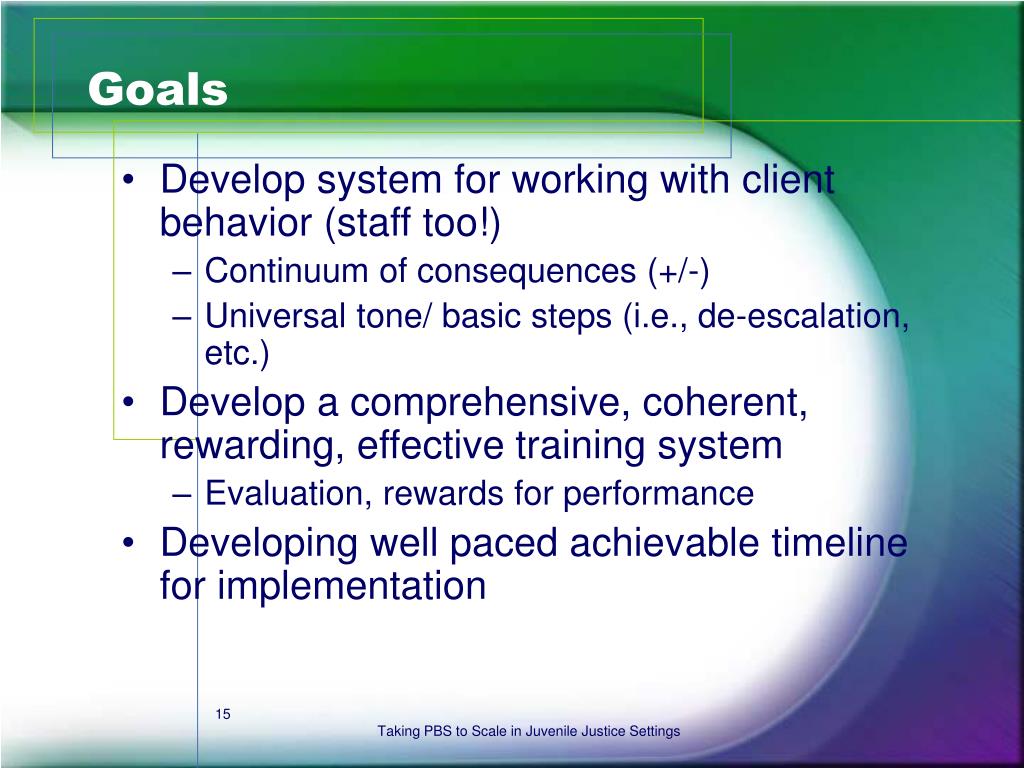 Goals

• Develop system for working with client behavior (staff too!)
– Continuum of consequences (+/-)
– Universal tone/ basic steps (i.e., de-escalation, etc.)
• Develop a comprehensive, coherent, rewarding, effective training system
– Evaluation, rewards for performance
• Developing well paced achievable timeline for implementation

15

Taking PBS to Scale in Juvenile Justice Settings